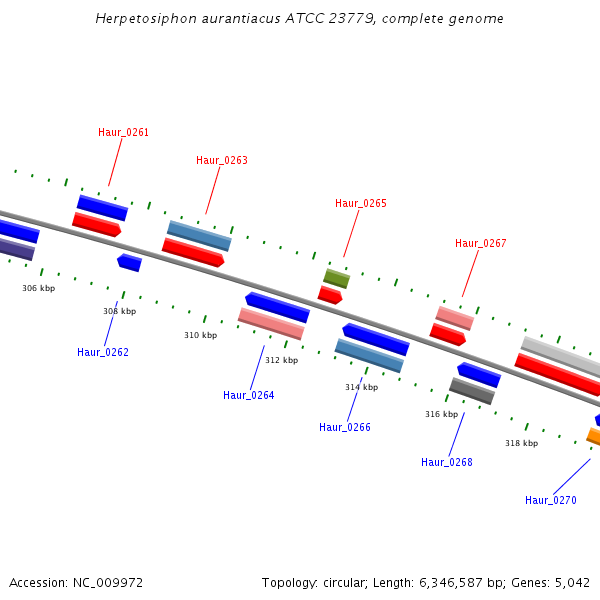 Herpetosiphon aurantiacus ATCC 23779, complete genome

Haur_0261

Haur_0263

Haur_0265

Haur_0267

306 kbp

308 kbp

310 kbp

312 kbp

314 kbp

316 kbp

318 kbp

Haur_0262

Haur_0264

Haur_0266

Haur_0268

Haur_0270

Accession: NC_009972

Topology: circular; Length: 6,346,587 bp; Genes: 5,042